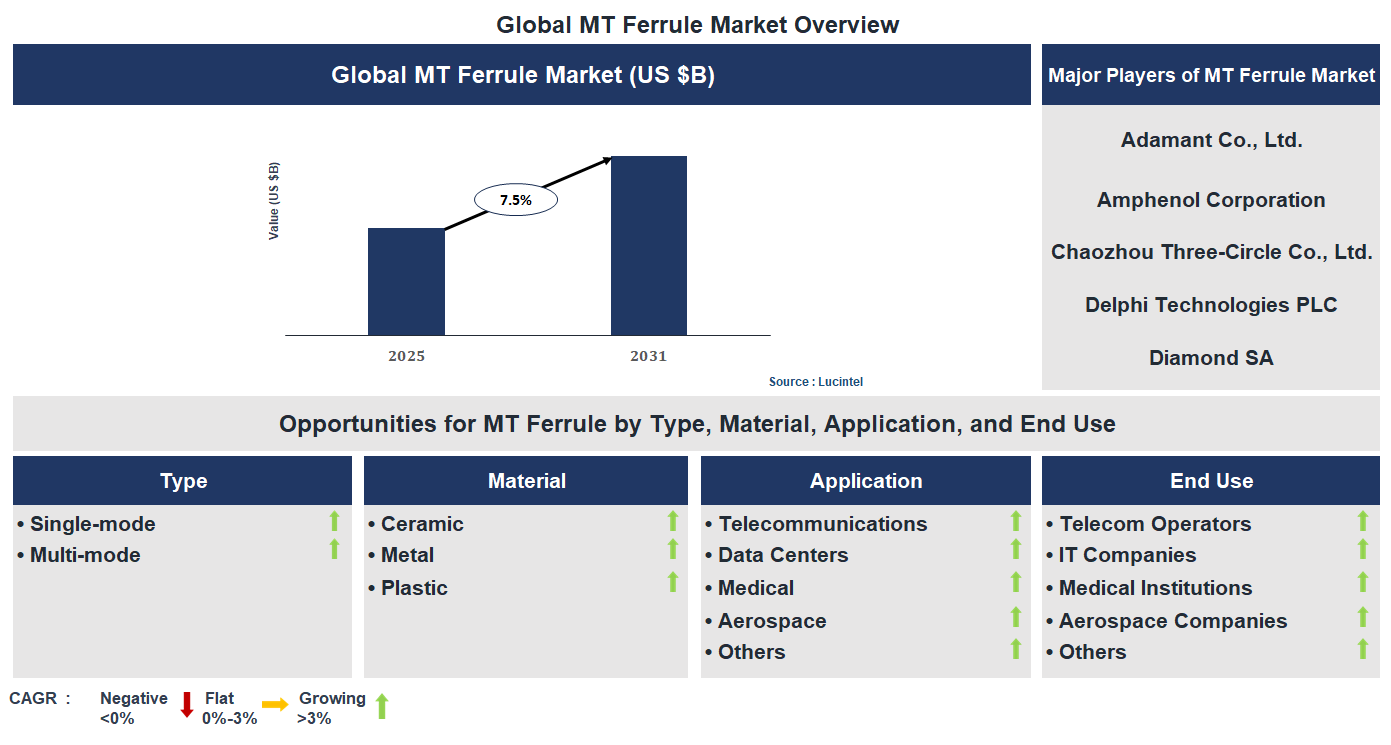 Global MT Ferrule Market Overview

Global MT Ferrule Market (US $B)

Value (US $B)

7.5%

2025

2031

Source : Lucintel

Major Players of MT Ferrule Market

Adamant Co., Ltd.

Amphenol Corporation

Chaozhou Three-Circle Co., Ltd.

Delphi Technologies PLC

Diamond SA

Opportunities for MT Ferrule by Type, Material, Application, and End Use

Type

• Single-mode
• Multi-mode

Material

• Ceramic
• Metal
• Plastic

Application

• Telecommunications
• Data Centers
• Medical
• Aerospace
• Others

End Use

• Telecom Operators
• IT Companies
• Medical Institutions
• Aerospace Companies
• Others

CAGR : Negative <0% Flat 0%-3% Growing >3%